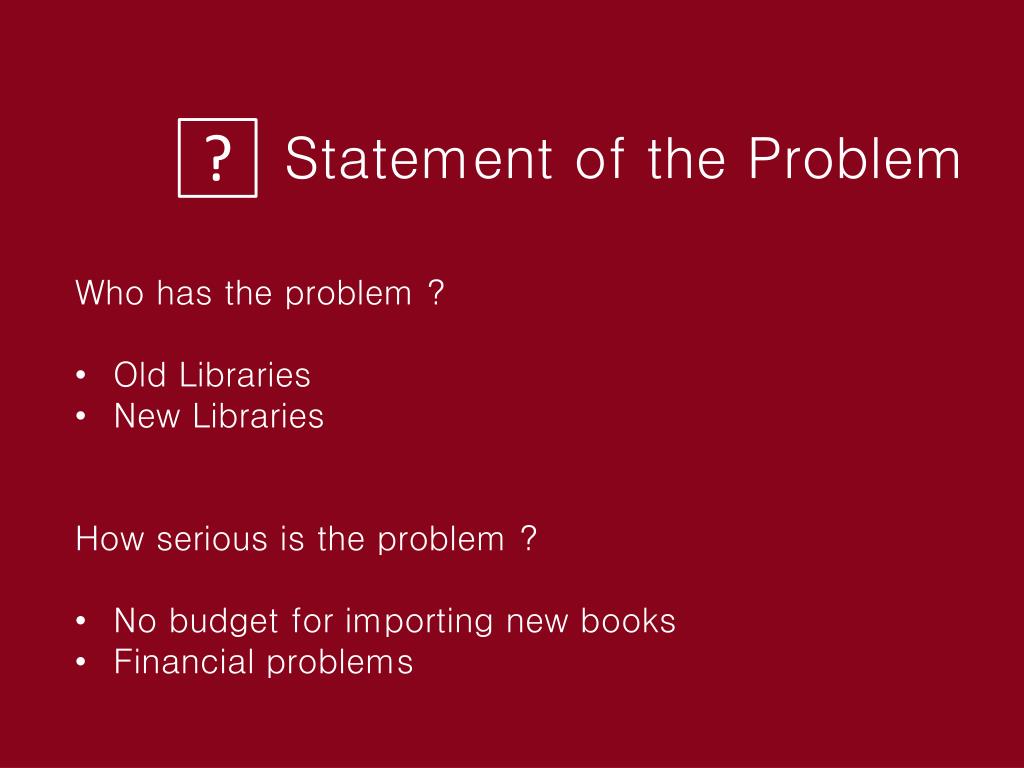 ? Statement of the Problem

Who has the problem ?

• Old Libraries
• New Libraries

How serious is the problem ?

• No budget for importing new books
• Financial problems